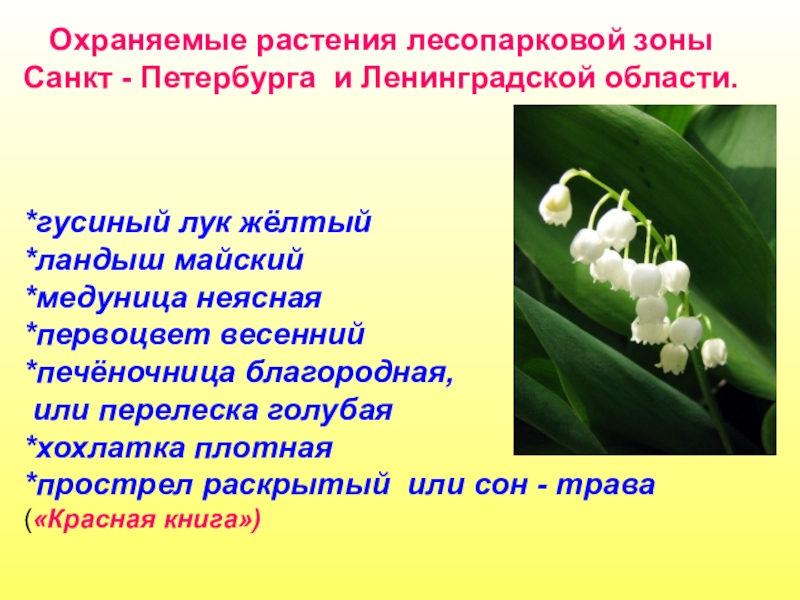 Охраняемые растения лесопарковой зоны Санкт - Петербурга и Ленинградской области.

*гусиный лук жёлтый
*ландыш майский
*медуница неясная
*первоцвет весенний
*печёночница благородная, или перелеска голубая
*хохлатка плотная
*прострел раскрытый или сон - трава
(«Красная книга»)